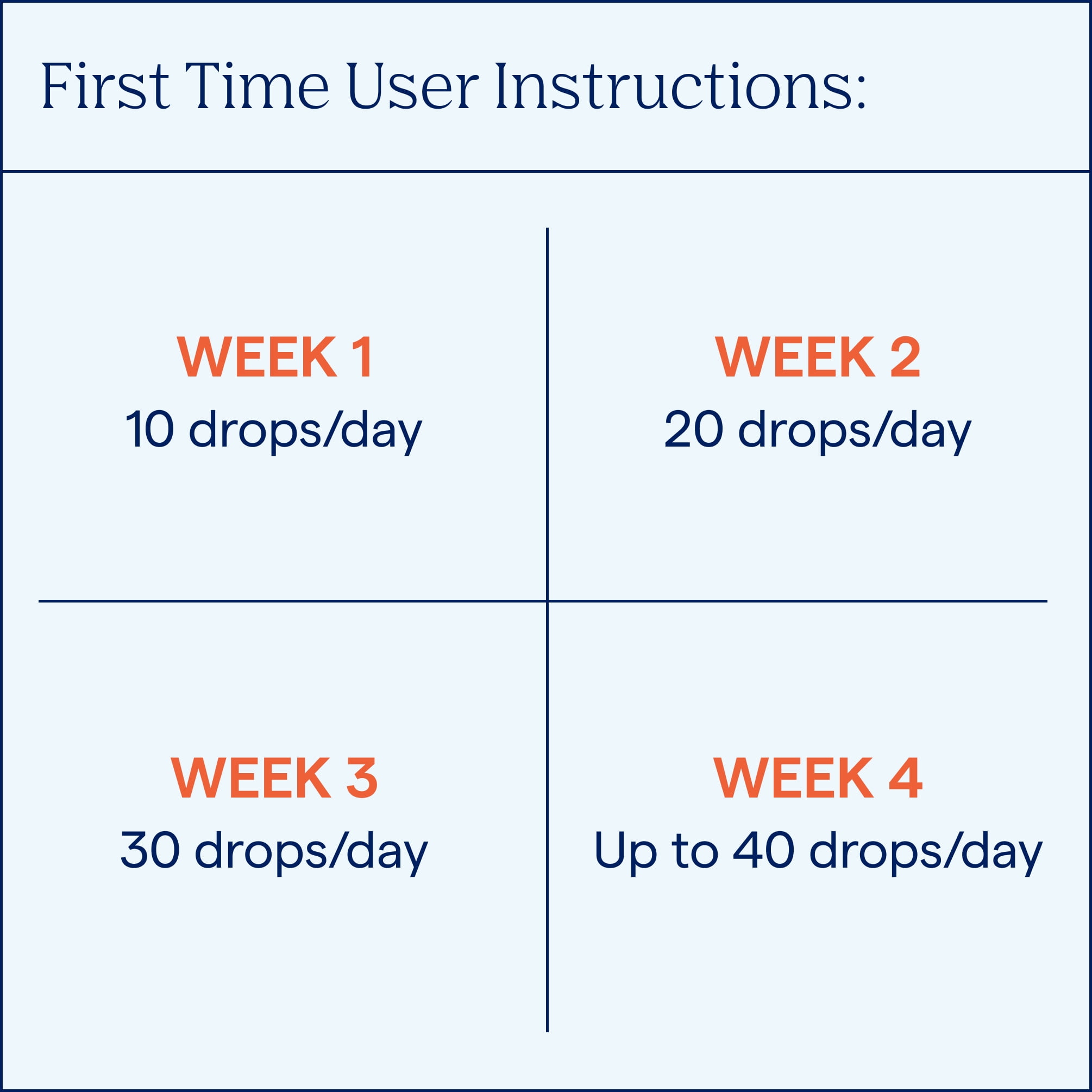 First Time User Instructions:

WEEK 1
10 drops/day

WEEK 2
20 drops/day

WEEK 3
30 drops/day

WEEK 4
Up to 40 drops/day